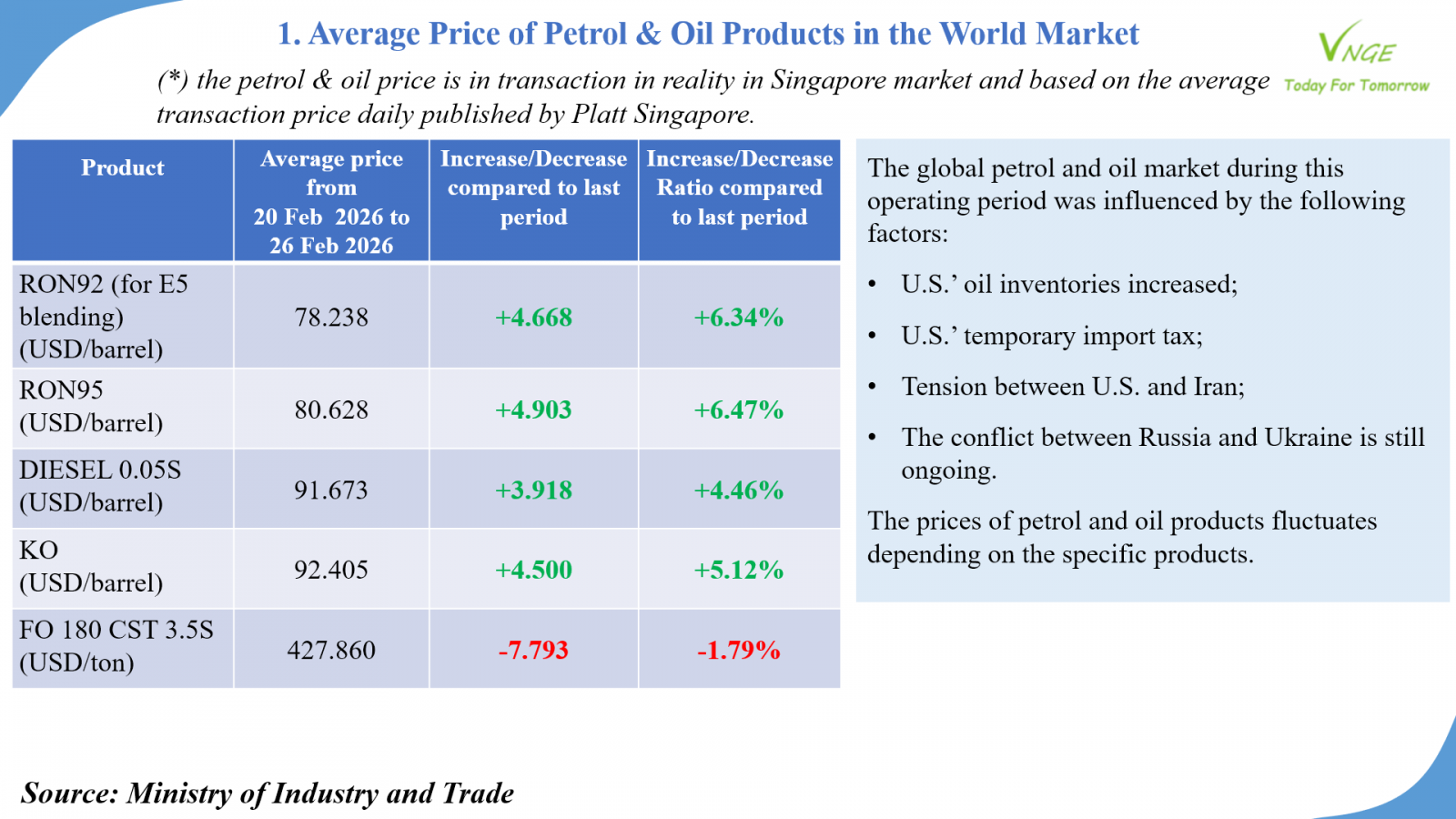 1. Average Price of Petrol & Oil Products in the World Market

VNGE
Today For Tomorrow

(*) the petrol & oil price is in transaction in reality in Singapore market and based on the average transaction price daily published by Platt Singapore.

| Product | Average price from 20 Feb 2026 to 26 Feb 2026 | Increase/Decrease compared to last period | Increase/Decrease Ratio compared to last period |
|---|---|---|---|
| RON92 (for E5 blending) (USD/barrel) | 78.238 | +4.668 | +6.34% |
| RON95 (USD/barrel) | 80.628 | +4.903 | +6.47% |
| DIESEL 0.05S (USD/barrel) | 91.673 | +3.918 | +4.46% |
| KO (USD/barrel) | 92.405 | +4.500 | +5.12% |
| FO 180 CST 3.5S (USD/ton) | 427.860 | -7.793 | -1.79% |

The global petrol and oil market during this operating period was influenced by the following factors:

• U.S.' oil inventories increased;

• U.S.' temporary import tax;

• Tension between U.S. and Iran;

• The conflict between Russia and Ukraine is still ongoing.

The prices of petrol and oil products fluctuates depending on the specific products.

Source: Ministry of Industry and Trade